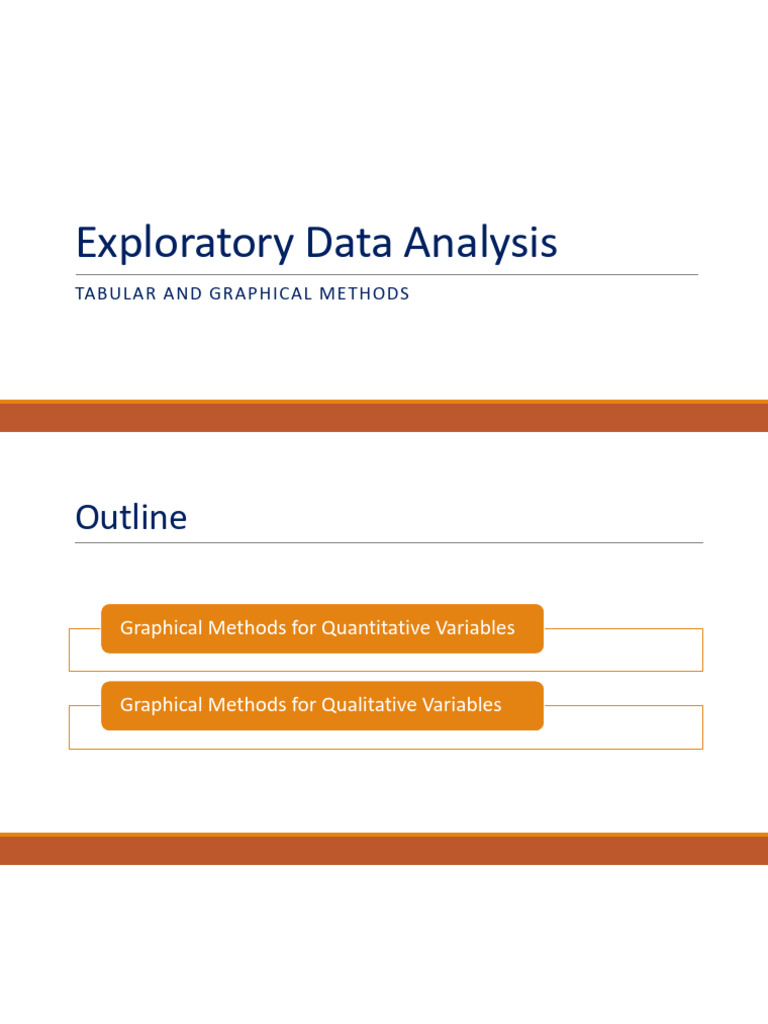 Exploratory Data Analysis

TABULAR AND GRAPHICAL METHODS

Outline

Graphical Methods for Quantitative Variables

Graphical Methods for Qualitative Variables